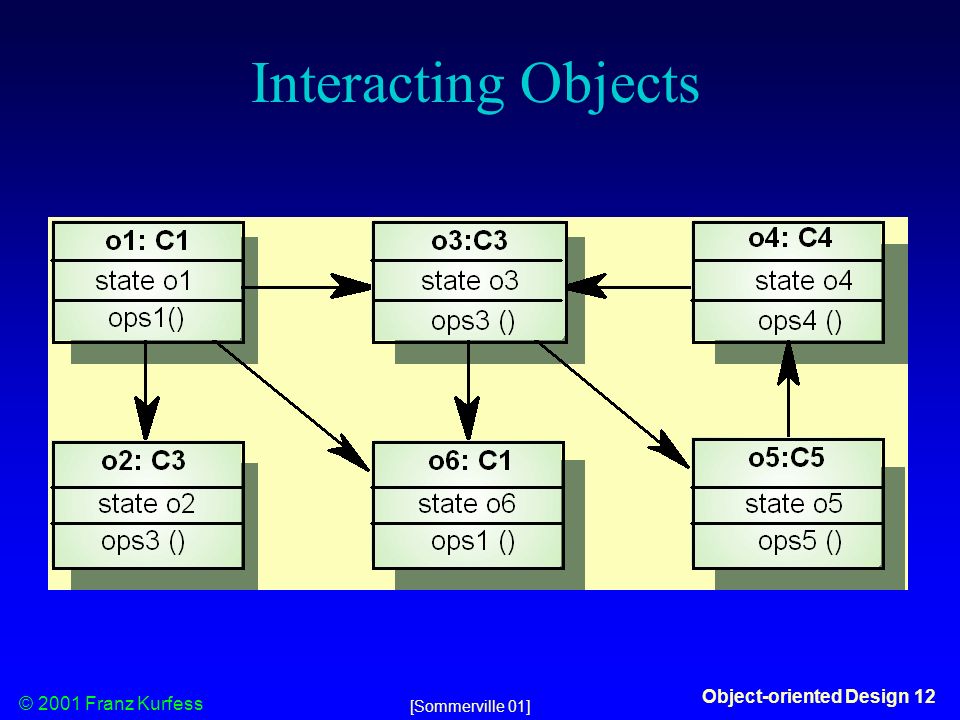 Interacting Objects

o1: C1
state o1
ops1()

o3:C3
state o3
ops3 ()

o4: C4
state o4
ops4 ()

o2: C3
state o2
ops3 ()

o6: C1
state o6
ops1 ()

o5:C5
state o5
ops5 ()

© 2001 Franz Kurfess

[Sommerville 01]

Object-oriented Design 12